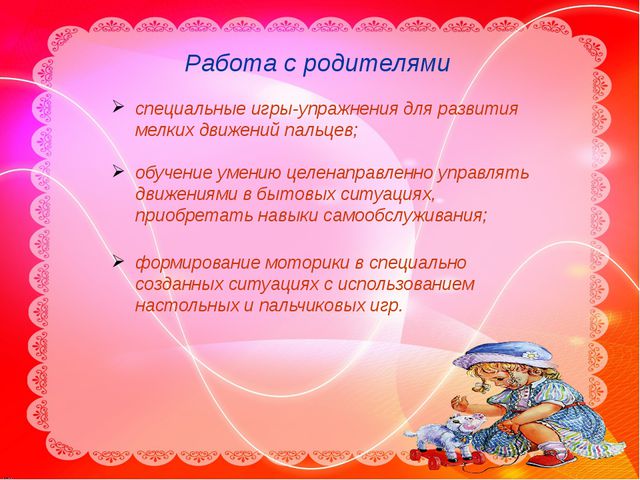 Работа с родителями

➢ специальные игры-упражнения для развития мелких движений пальцев;

➢ обучение умению целенаправленно управлять движениями в бытовых ситуациях, приобретать навыки самообслуживания;

➢ формирование моторики в специально созданных ситуациях с использованием настольных и пальчиковых игр.